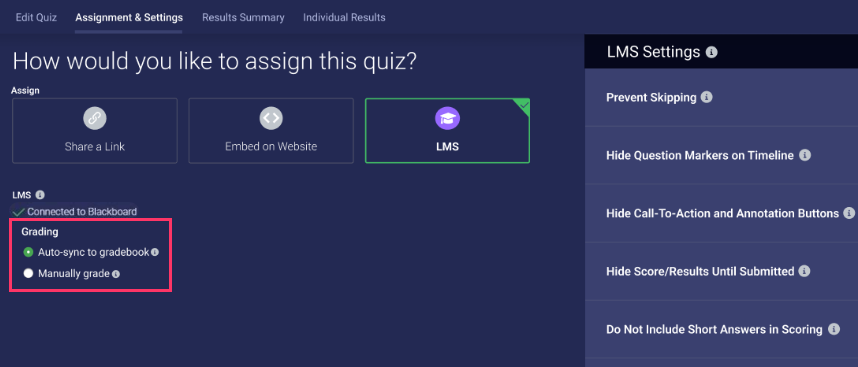 Edit Quiz Assignment & Settings Results Summary Individual Results

How would you like to assign this quiz?

Assign

Share a Link

Embed on Website

LMS

LMS

Connected to Blackboard

Grading

Auto-sync to gradebook

Manually grade

LMS Settings

Prevent Skipping

Hide Question Markers on Timeline

Hide Call-To-Action and Annotation Buttons

Hide Score/Results Until Submitted

Do Not Include Short Answers in Scoring